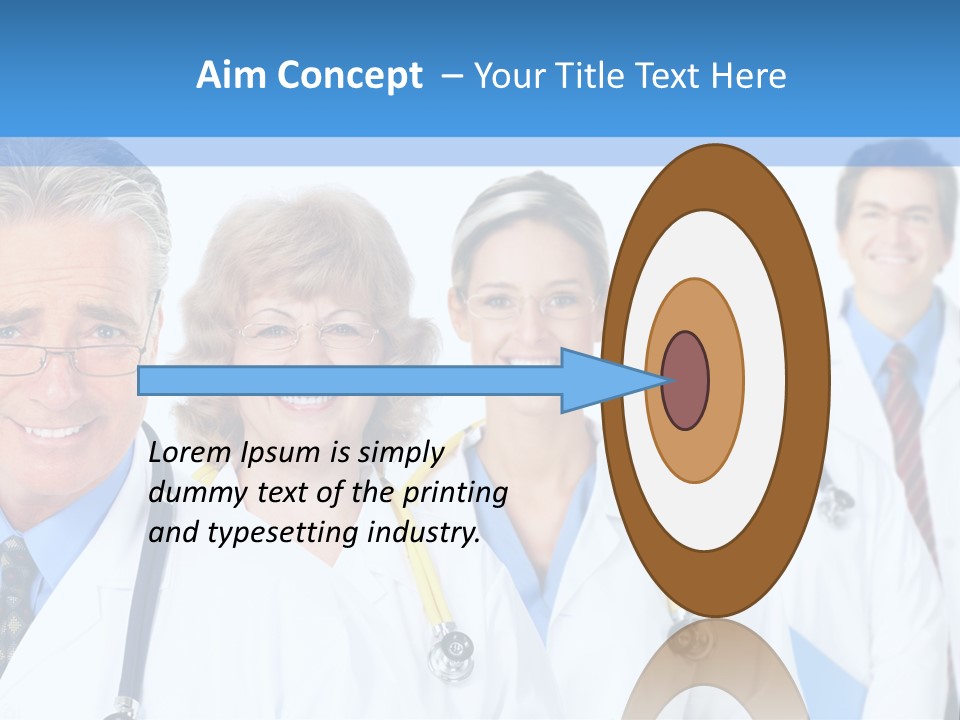 Aim Concept – Your Title Text Here

Lorem Ipsum is simply dummy text of the printing and typesetting industry.